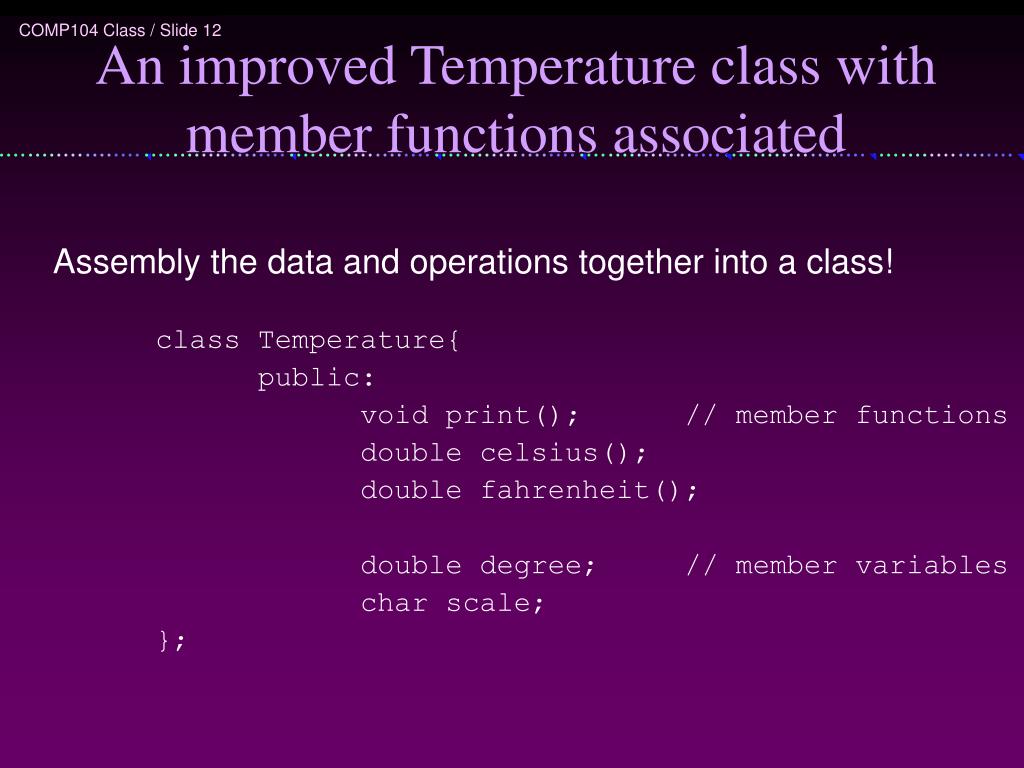 COMP104 Class / Slide 12

An improved Temperature class with member functions associated

Assembly the data and operations together into a class!

class Temperature{
	public:
		void print();		// member functions
		double celsius();
		double fahrenheit();

		double degree;		// member variables
		char scale;
};